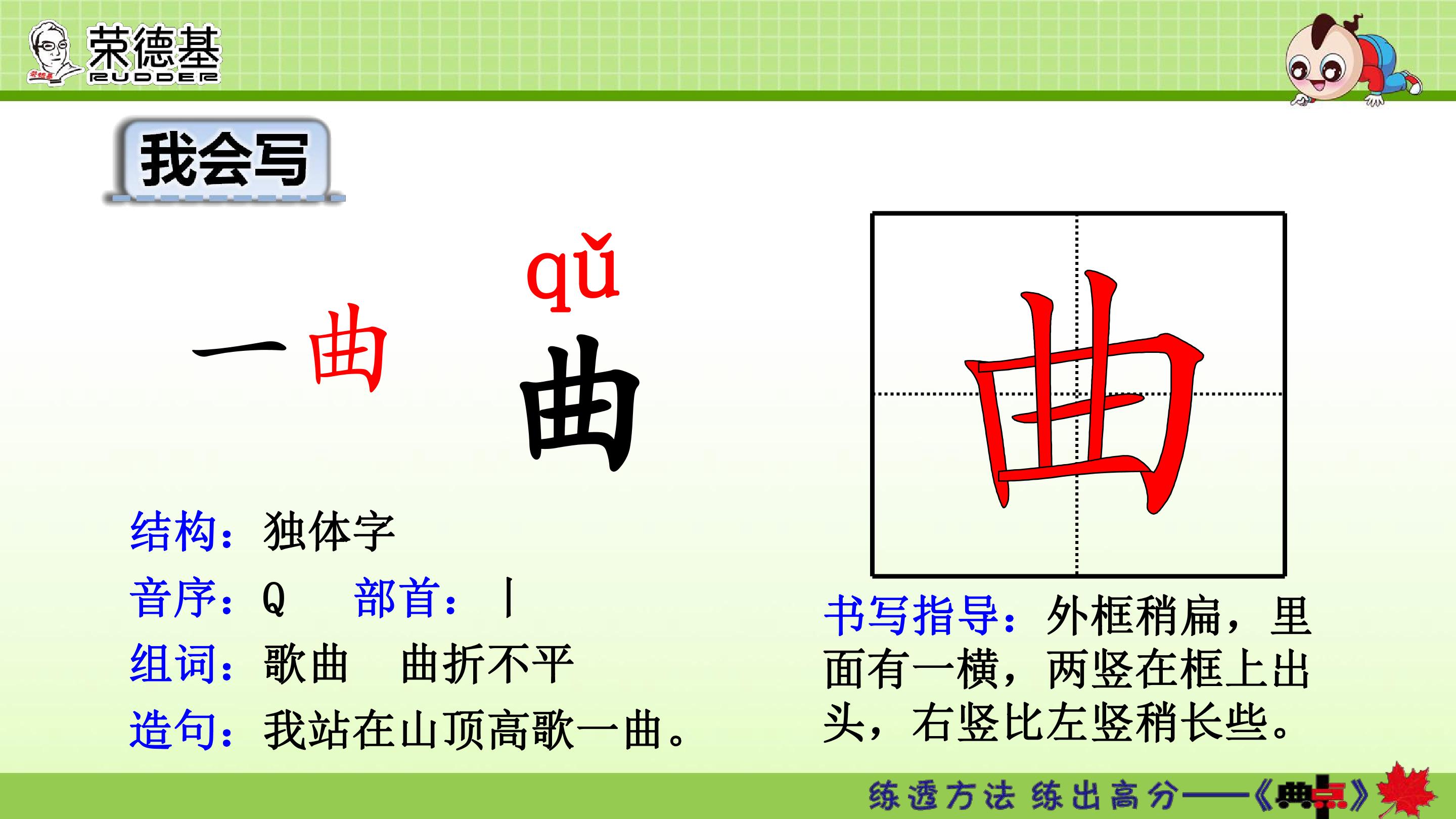 荣德基
RUDDER

我会写

一曲

qǔ
曲

结构：独体字

音序：Q 部首：丨

组词：歌曲 曲折不平

造句：我站在山顶高歌一曲。

曲

书写指导：外框稍扁，里面有一横，两竖在框上出头，右竖比左竖稍长些。

练透方法 练出高分——《典点》